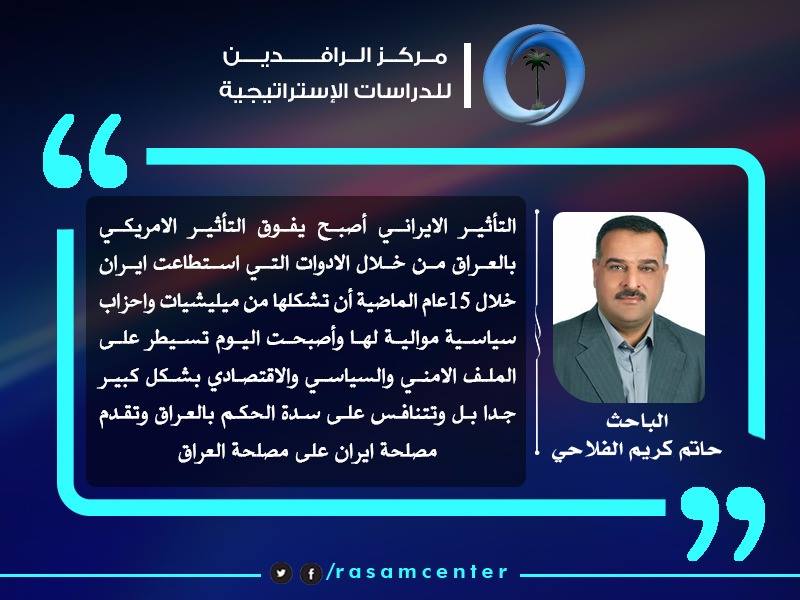 مركز الرافدين
للدراسات الإستراتيجية

التأثير الايراني أصبح يفوق التأثير الامريكي بالعراق من خلال الادوات التي استطاعت ايران خلال 15عام الماضية أن تشكلها من ميليشيات واحزاب سياسية موالية لها وأصبحت اليوم تسيطر على الملف الامني والسياسي والاقتصادي بشكل كبير جدا بل وتتنافس على سدة الحكم بالعراق وتقدم مصلحة ايران على مصلحة العراق

الباحث
حاتم كريم الفلاحي

/rasamcenter